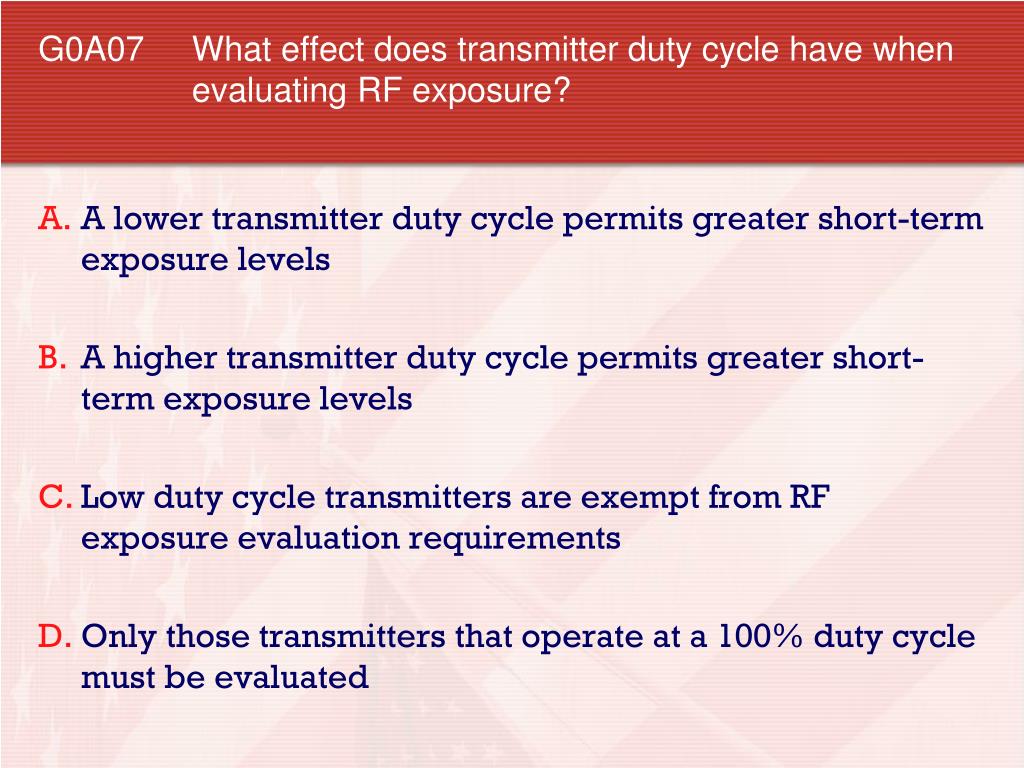 G0A07 What effect does transmitter duty cycle have when evaluating RF exposure?

A. A lower transmitter duty cycle permits greater short-term exposure levels

B. A higher transmitter duty cycle permits greater short-term exposure levels

C. Low duty cycle transmitters are exempt from RF exposure evaluation requirements

D. Only those transmitters that operate at a 100% duty cycle must be evaluated